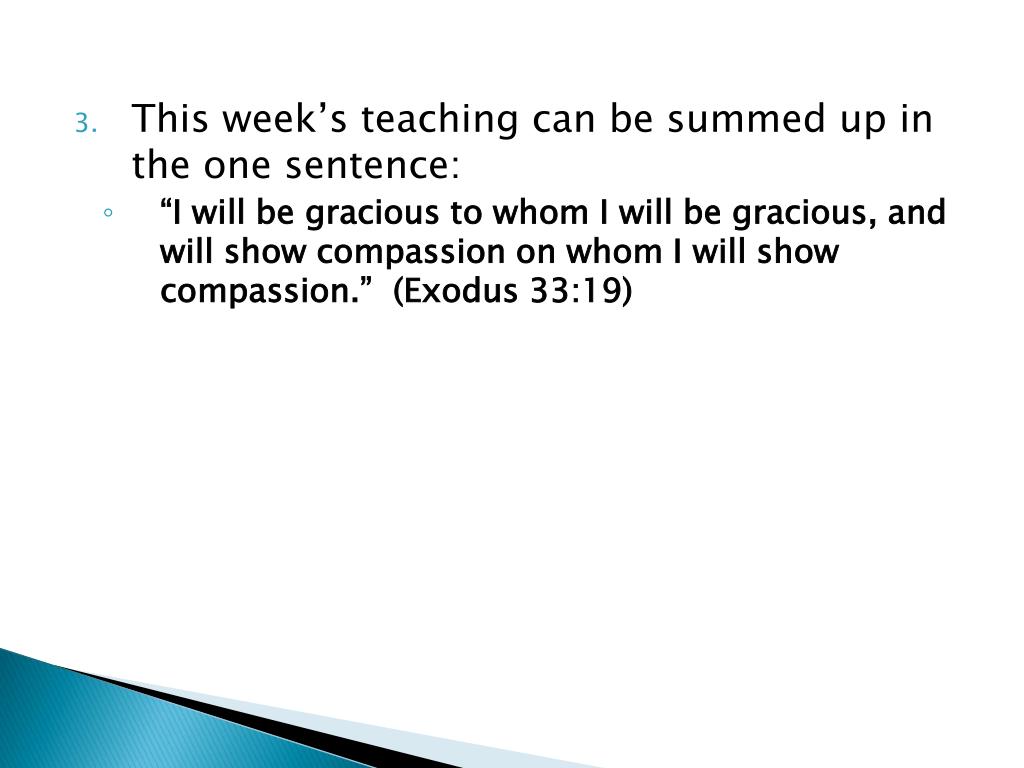 3. This week’s teaching can be summed up in the one sentence:

◦ “I will be gracious to whom I will be gracious, and will show compassion on whom I will show compassion.”  (Exodus 33:19)